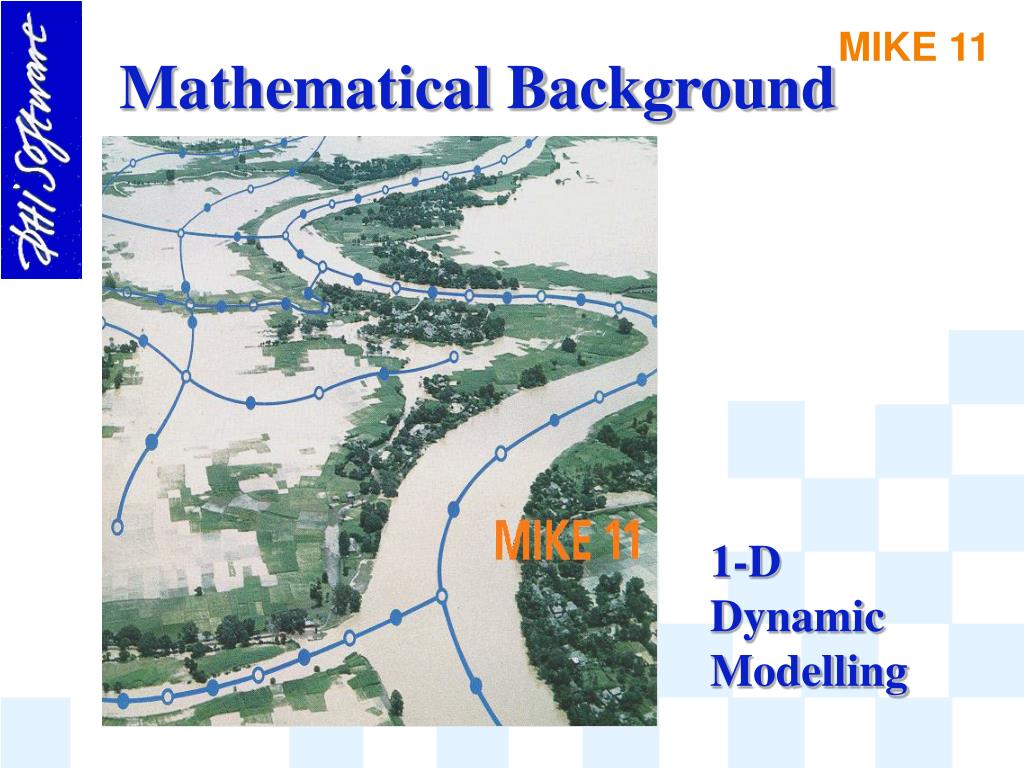 DHI Software

MIKE 11

Mathematical Background

MIKE 11

1-D
Dynamic
Modelling